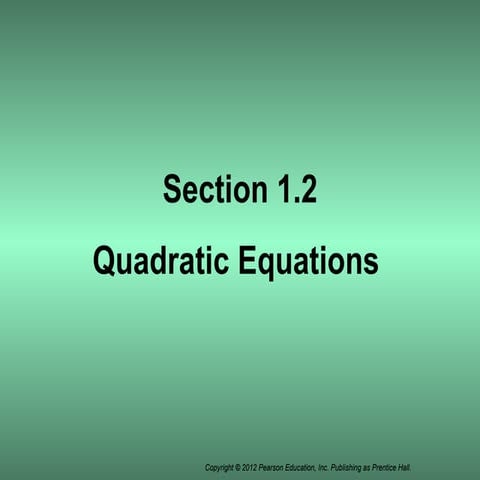 Section 1.2

Quadratic Equations

Copyright © 2012 Pearson Education, Inc. Publishing as Prentice Hall.